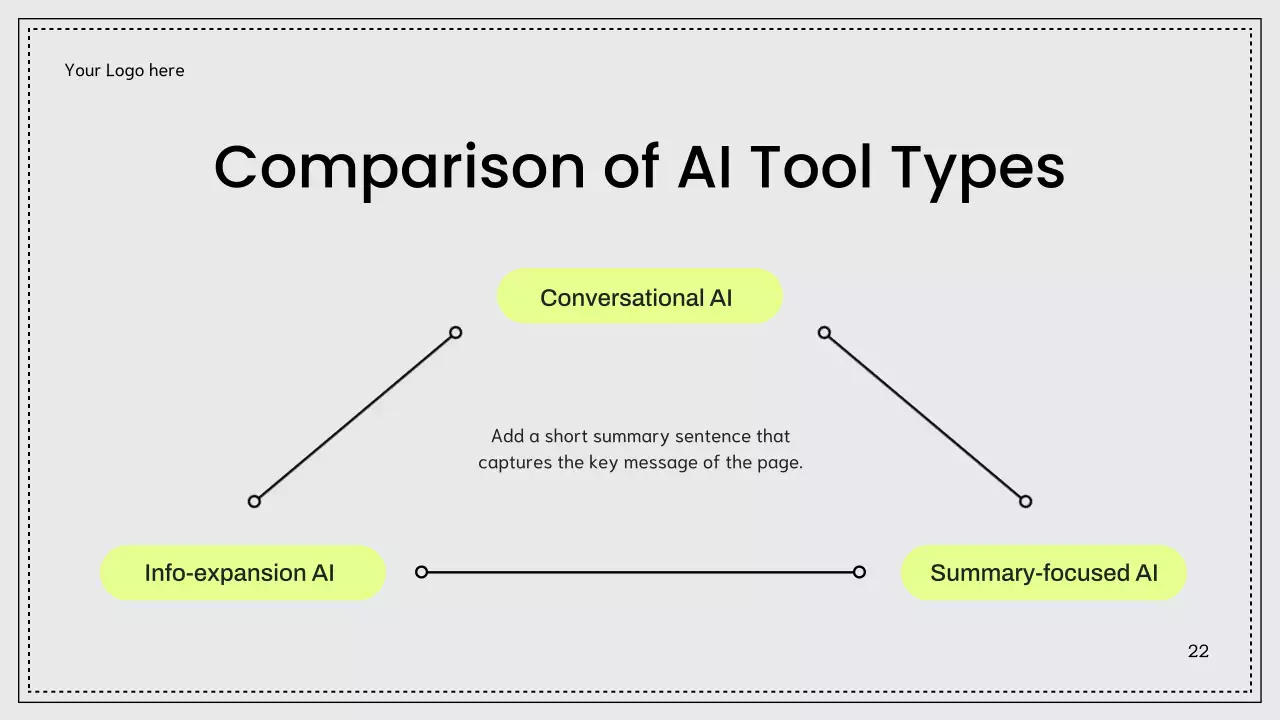 Your Logo here

Comparison of AI Tool Types

Conversational AI

Add a short summary sentence that captures the key message of the page.

Info-expansion AI

Summary-focused AI

22